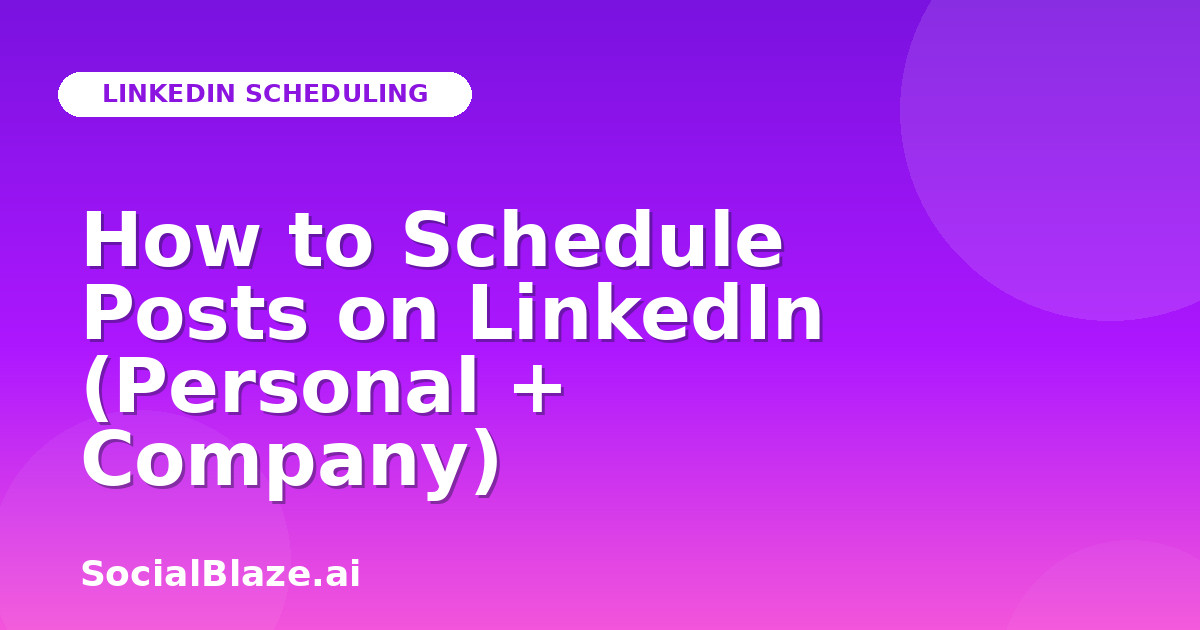 LINKEDIN SCHEDULING

How to Schedule Posts on LinkedIn (Personal + Company)

SocialBlaze.ai